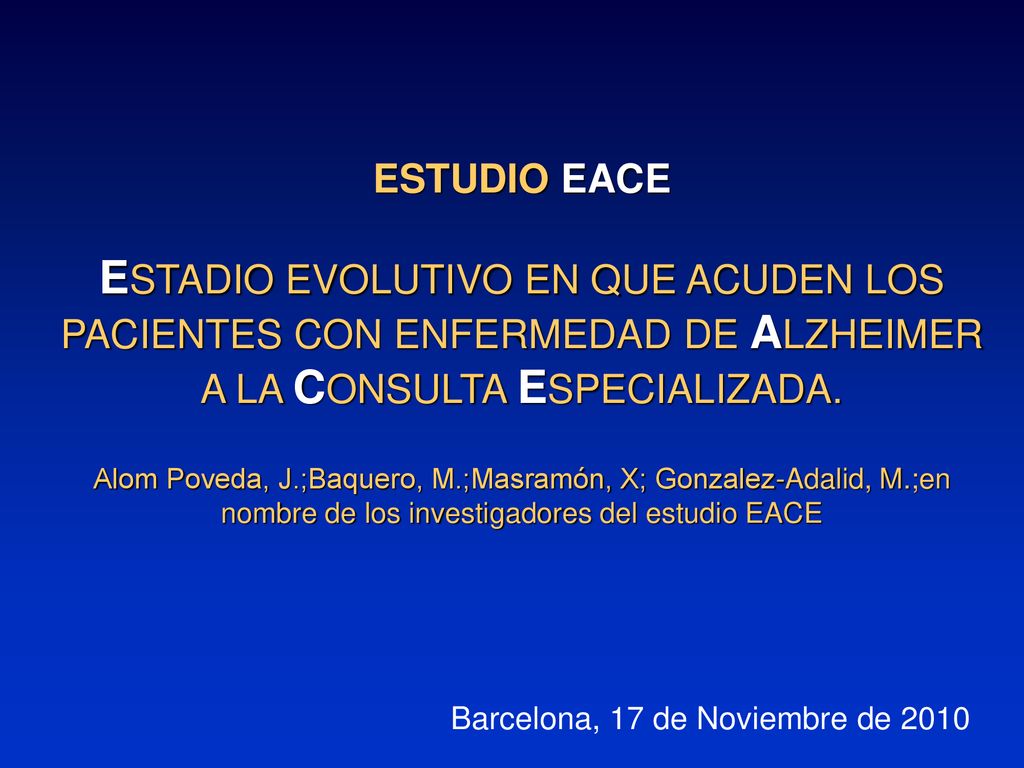 ESTUDIO EACE

ESTADIO EVOLUTIVO EN QUE ACUDEN LOS PACIENTES CON ENFERMEDAD DE ALZHEIMER A LA CONSULTA ESPECIALIZADA.

Alom Poveda, J.;Baquero, M.;Masramón, X; Gonzalez-Adalid, M.;en nombre de los investigadores del estudio EACE

Barcelona, 17 de Noviembre de 2010